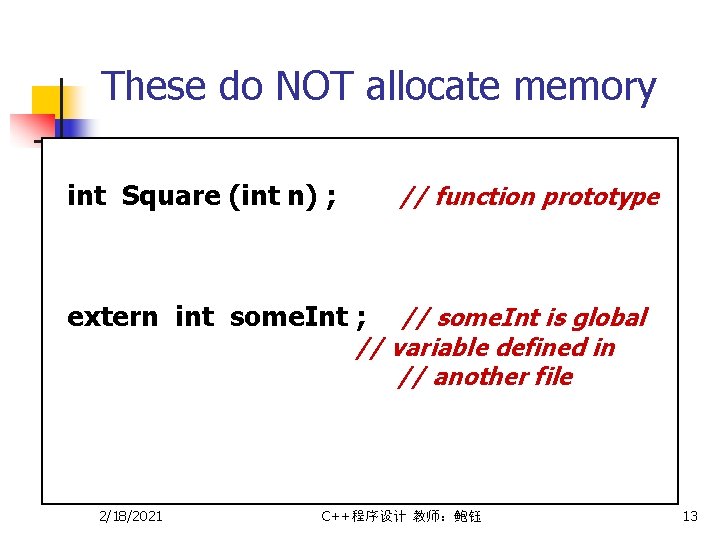 These do NOT allocate memory

int Square (int n) ; // function prototype

extern int someInt ; // someInt is global
// variable defined in
// another file

2/18/2021

C++程序设计 教师：鲍钰

13